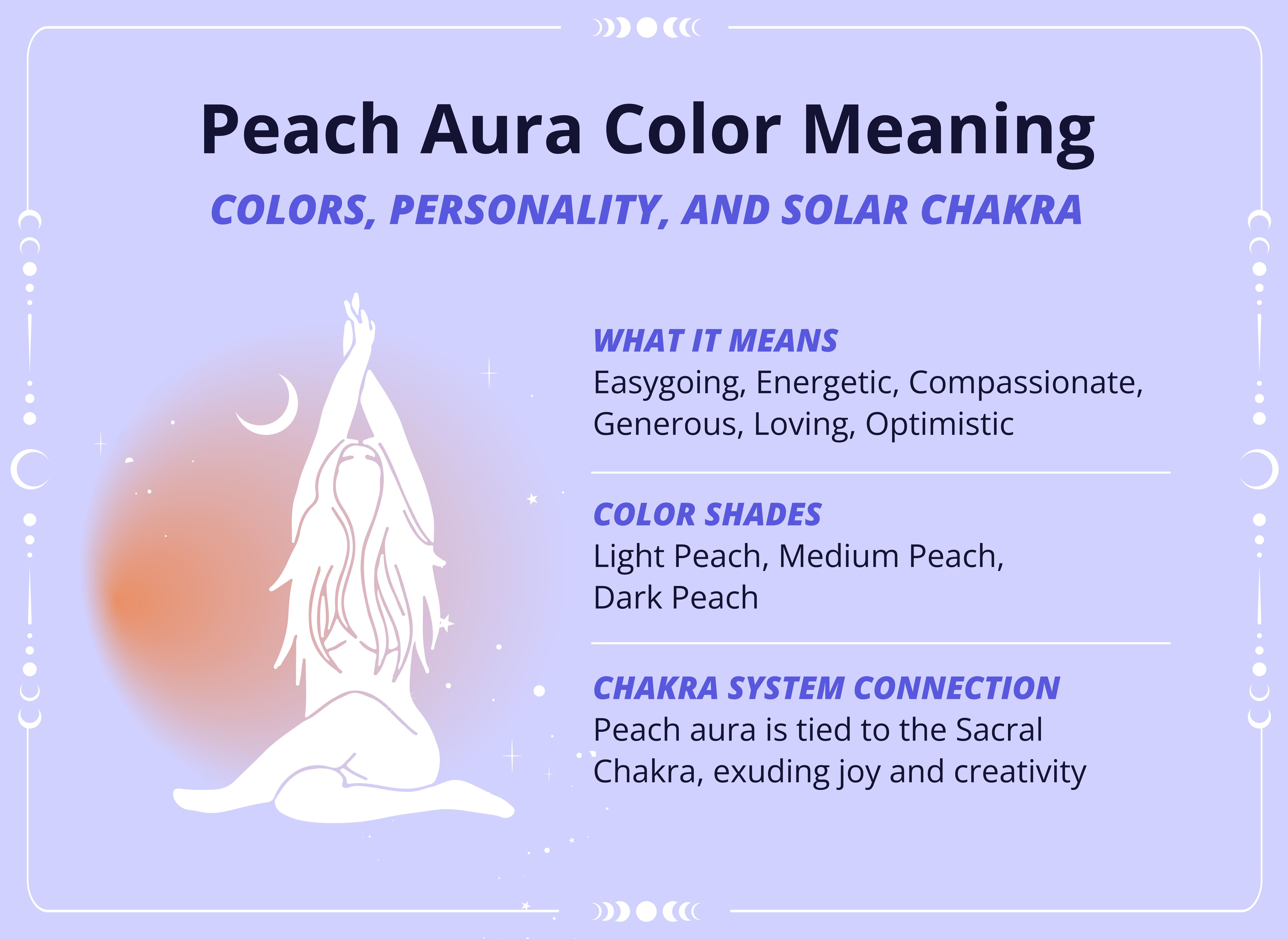 Peach Aura Color Meaning

COLORS, PERSONALITY, AND SOLAR CHAKRA

WHAT IT MEANS
Easygoing, Energetic, Compassionate, Generous, Loving, Optimistic

COLOR SHADES
Light Peach, Medium Peach, Dark Peach

CHAKRA SYSTEM CONNECTION
Peach aura is tied to the Sacral Chakra, exuding joy and creativity